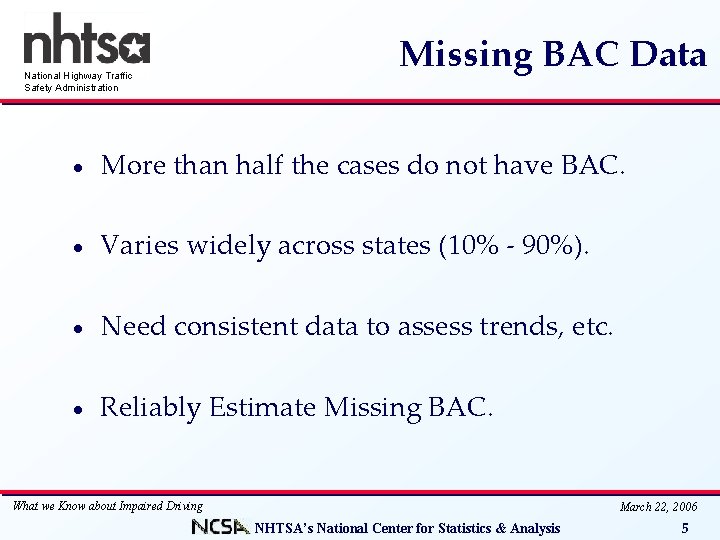 nhtsa
National Highway Traffic Safety Administration

Missing BAC Data

• More than half the cases do not have BAC.

• Varies widely across states (10% - 90%).

• Need consistent data to assess trends, etc.

• Reliably Estimate Missing BAC.

What we Know about Impaired Driving

March 22, 2006

NCSA NHTSA's National Center for Statistics & Analysis

5